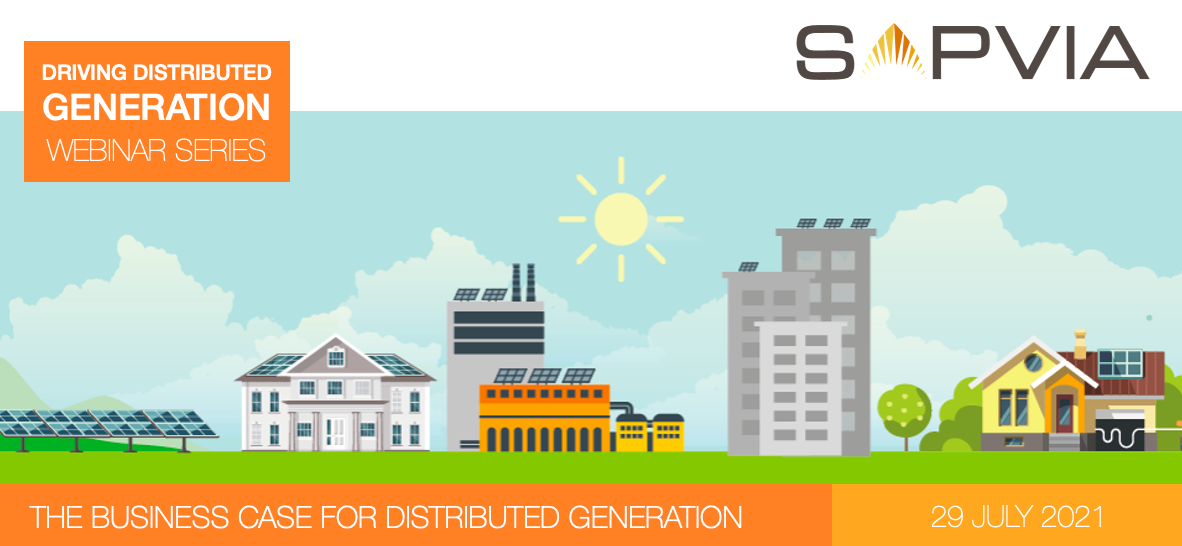 DRIVING DISTRIBUTED GENERATION WEBINAR SERIES

SAPVIA

THE BUSINESS CASE FOR DISTRIBUTED GENERATION

29 JULY 2021